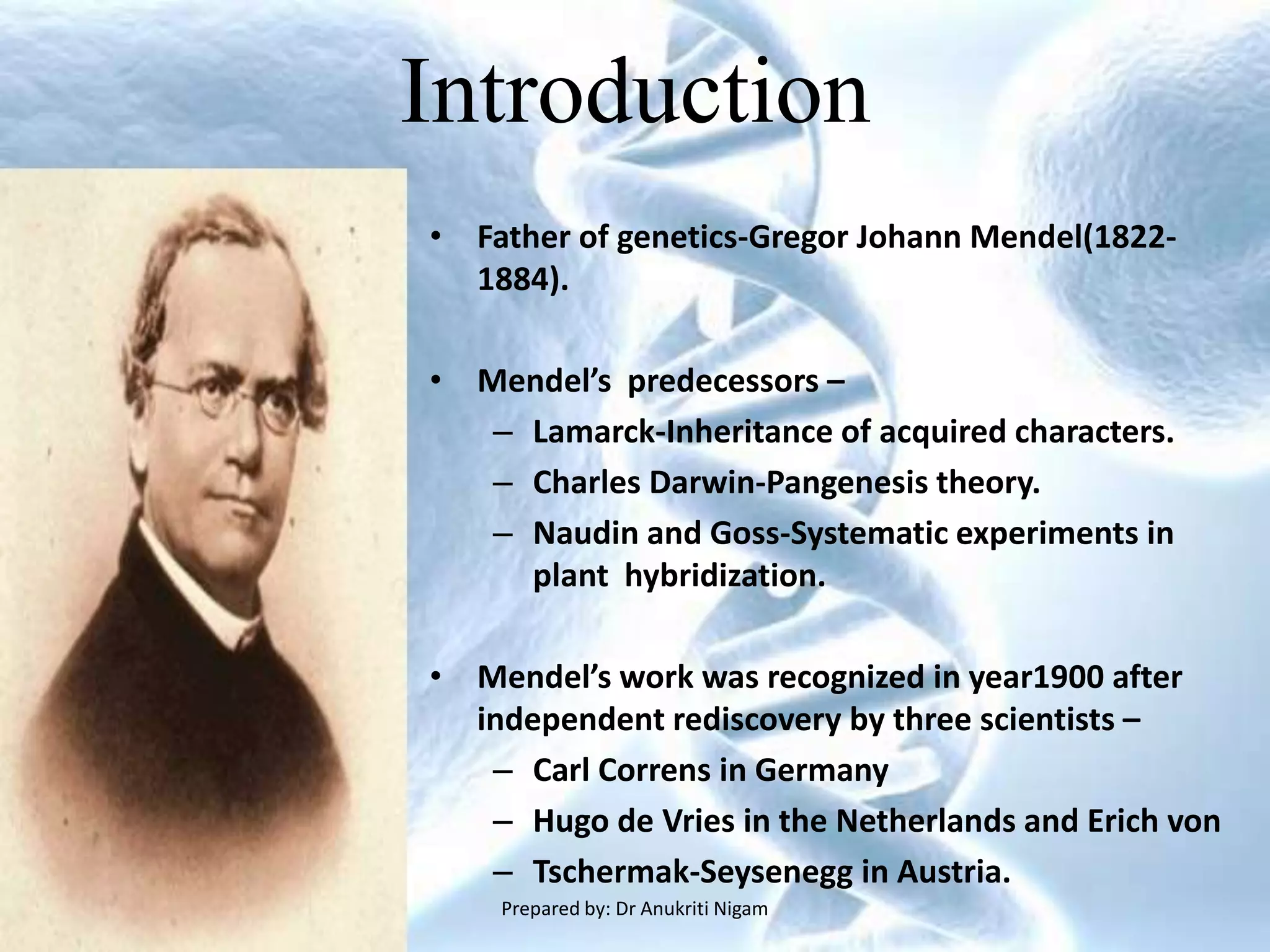 Introduction

• Father of genetics-Gregor Johann Mendel(1822-1884).

• Mendel's predecessors –
– Lamarck-Inheritance of acquired characters.
– Charles Darwin-Pangenesis theory.
– Naudin and Goss-Systematic experiments in plant hybridization.

• Mendel's work was recognized in year1900 after independent rediscovery by three scientists –
– Carl Correns in Germany
– Hugo de Vries in the Netherlands and Erich von
– Tschermak-Seysenegg in Austria.

Prepared by: Dr Anukriti Nigam